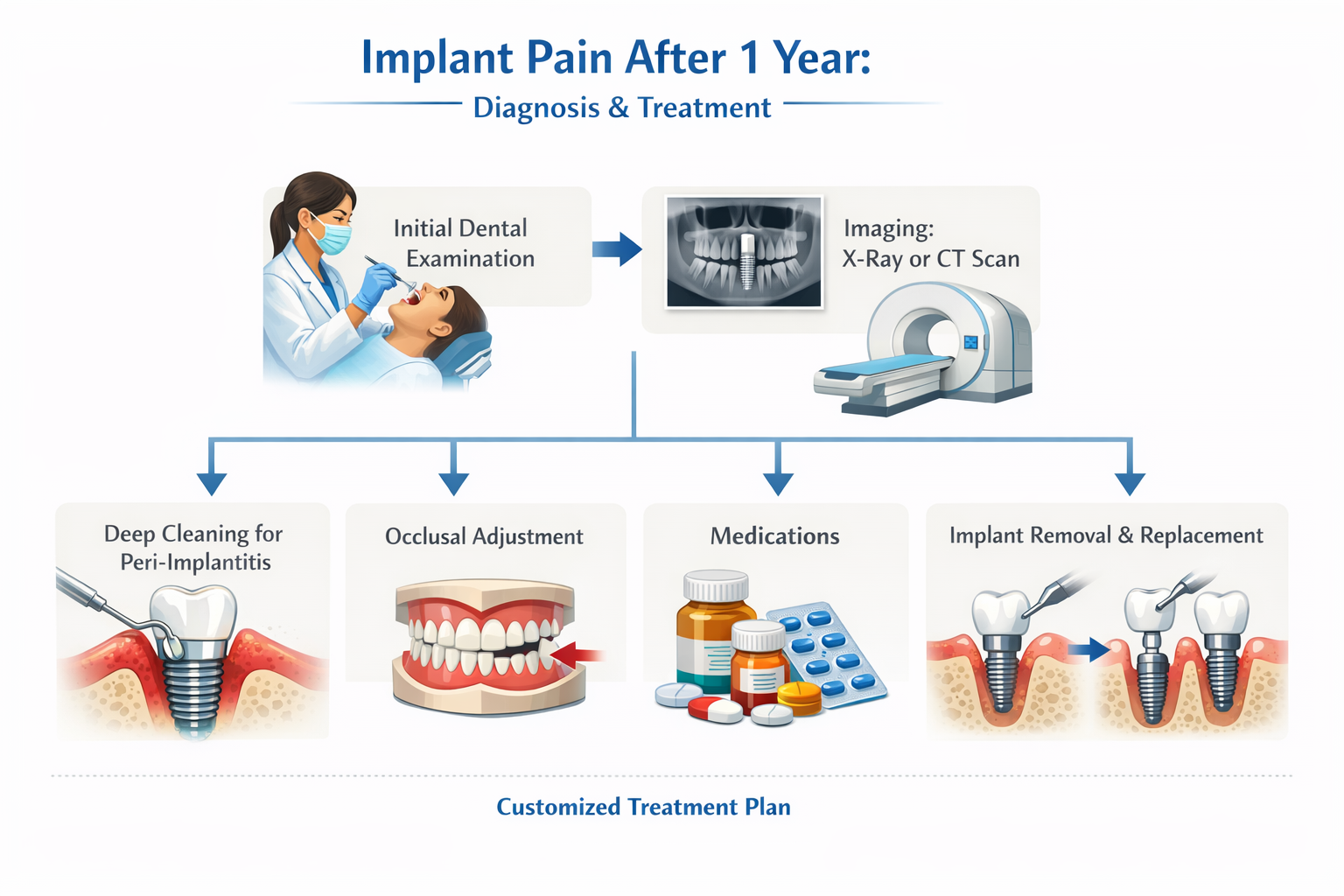 Implant Pain After 1 Year:
Diagnosis & Treatment

Initial Dental Examination

Imaging: X-Ray or CT Scan

Deep Cleaning for Peri-Implantitis

Occlusal Adjustment

Medications

Implant Removal & Replacement

Customized Treatment Plan